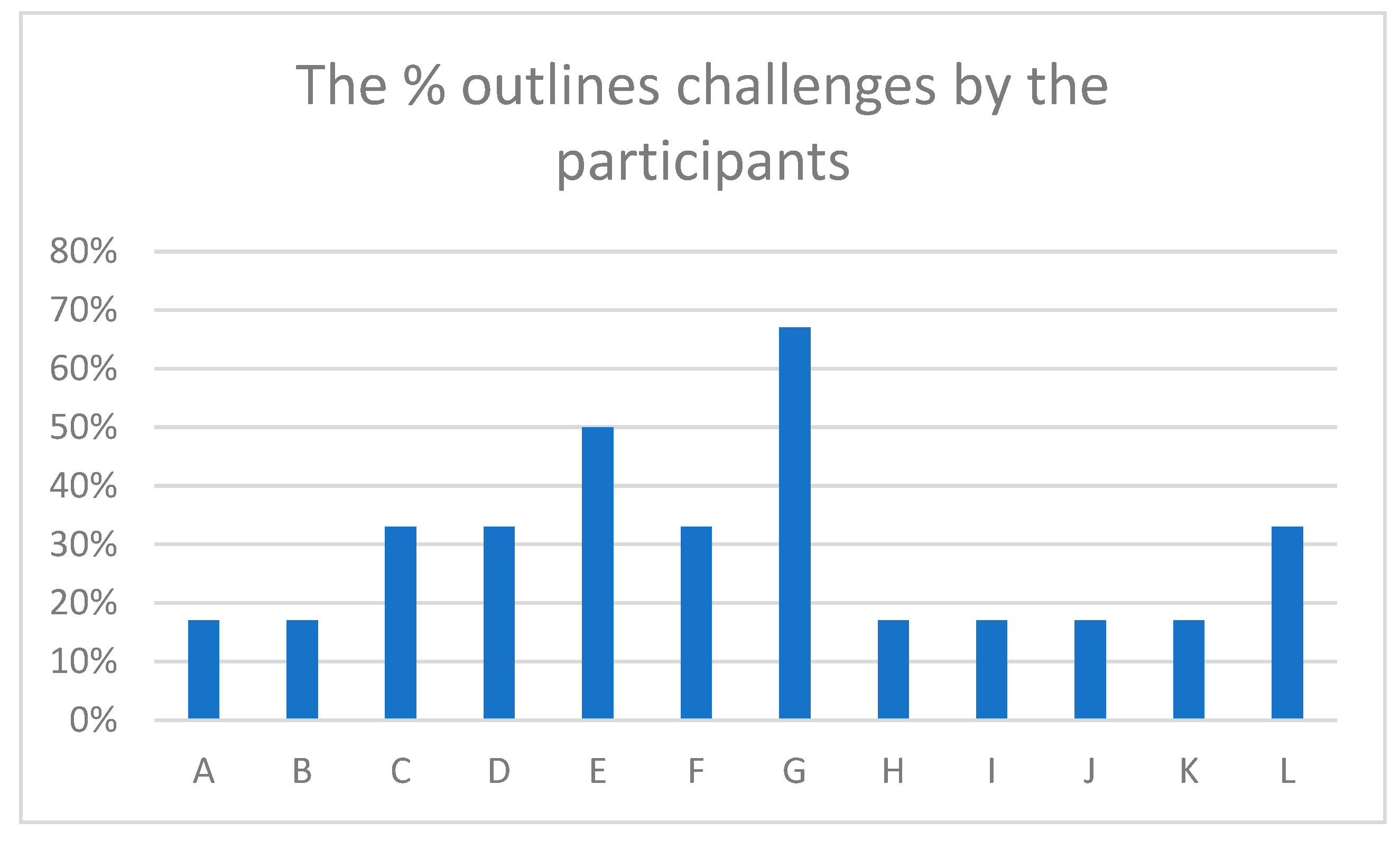 The % outlines challenges by the participants

80%
70%
60%
50%
40%
30%
20%
10%
0%

A B C D E F G H I J K L